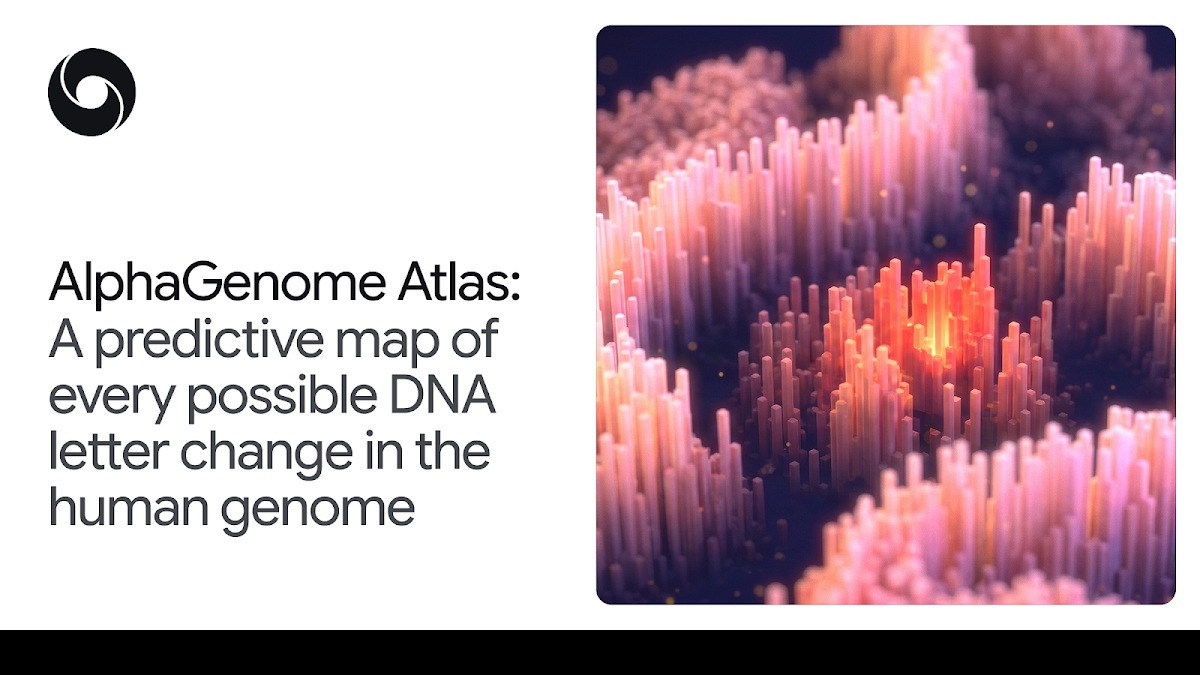 AlphaGenome Atlas:
A predictive map of every possible DNA letter change in the human genome